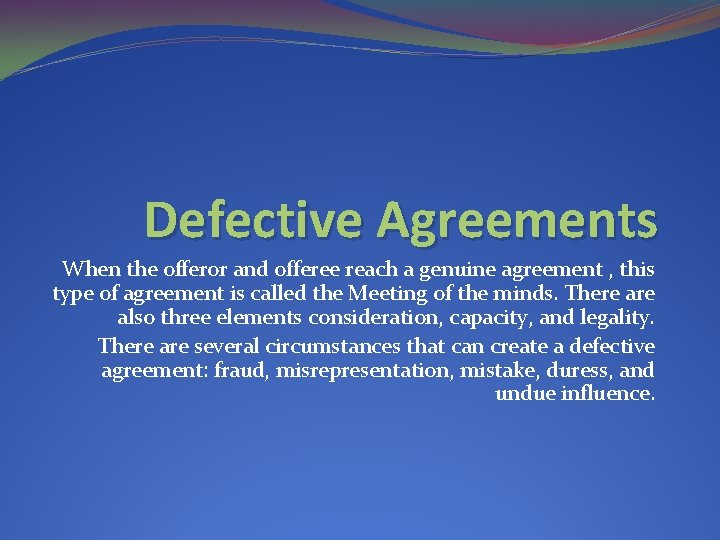 Defective Agreements

When the offeror and offeree reach a genuine agreement , this type of agreement is called the Meeting of the minds. There are also three elements consideration, capacity, and legality.

There are several circumstances that can create a defective agreement: fraud, misrepresentation, mistake, duress, and undue influence.